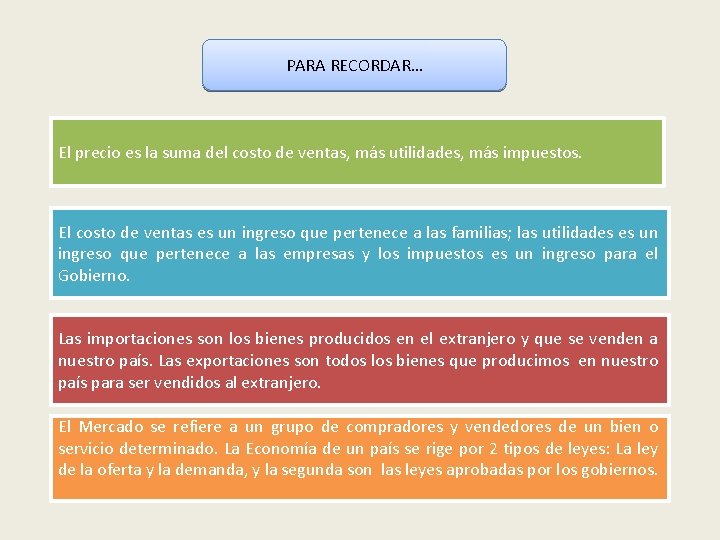 PARA RECORDAR…

El precio es la suma del costo de ventas, más utilidades, más impuestos.

El costo de ventas es un ingreso que pertenece a las familias; las utilidades es un ingreso que pertenece a las empresas y los impuestos es un ingreso para el Gobierno.

Las importaciones son los bienes producidos en el extranjero y que se venden a nuestro país. Las exportaciones son todos los bienes que producimos en nuestro país para ser vendidos al extranjero.

El Mercado se refiere a un grupo de compradores y vendedores de un bien o servicio determinado. La Economía de un país se rige por 2 tipos de leyes: La ley de la oferta y la demanda, y la segunda son las leyes aprobadas por los gobiernos.